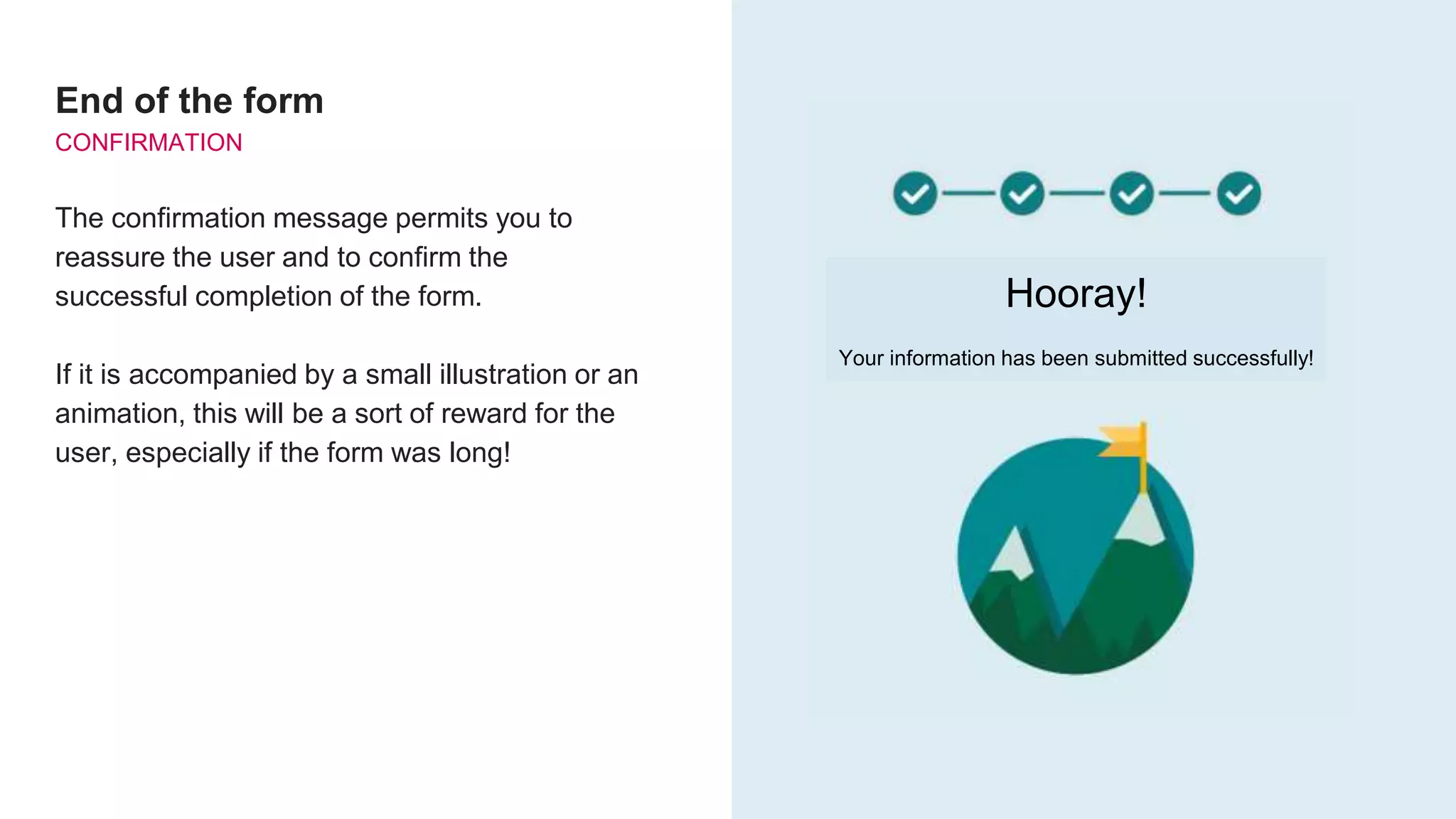 End of the form
CONFIRMATION

The confirmation message permits you to reassure the user and to confirm the successful completion of the form.

If it is accompanied by a small illustration or an animation, this will be a sort of reward for the user, especially if the form was long!

Hooray!

Your information has been submitted successfully!